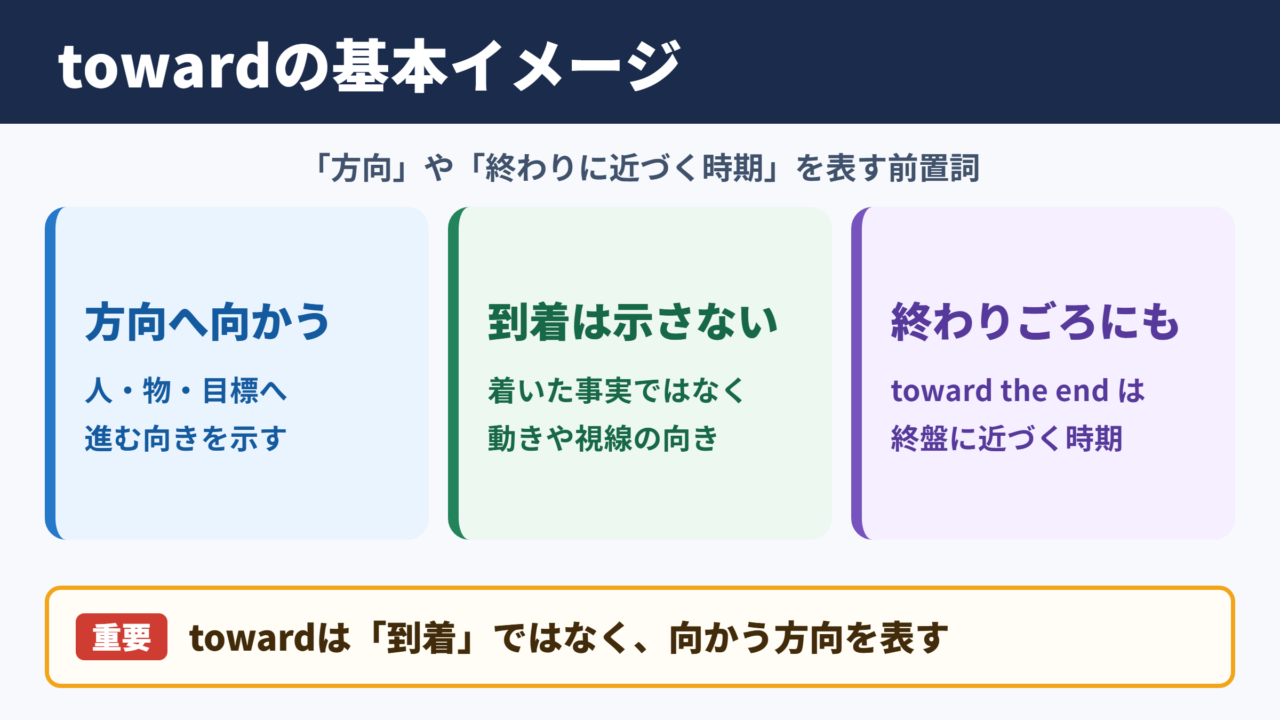 towardの基本イメージ

「方向」や「終わりに近づく時期」を表す前置詞

方向へ向かう

人・物・目標へ
進む向きを示す

到着は示さない

着いた事実ではなく
動きや視線の向き

終わりごろにも

toward the end は
終盤に近づく時期

重要 towardは「到着」ではなく、向かう方向を表す